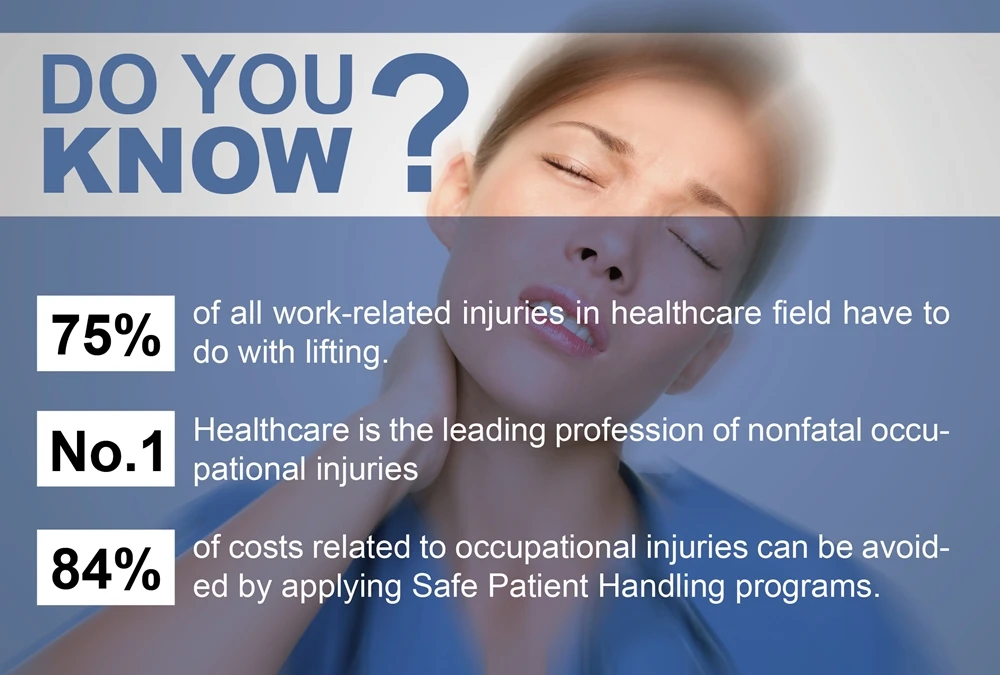 DO YOU KNOW ?

75% of all work-related injuries in healthcare field have to do with lifting.

No.1 Healthcare is the leading profession of nonfatal occupational injuries

84% of costs related to occupational injuries can be avoided by applying Safe Patient Handling programs.